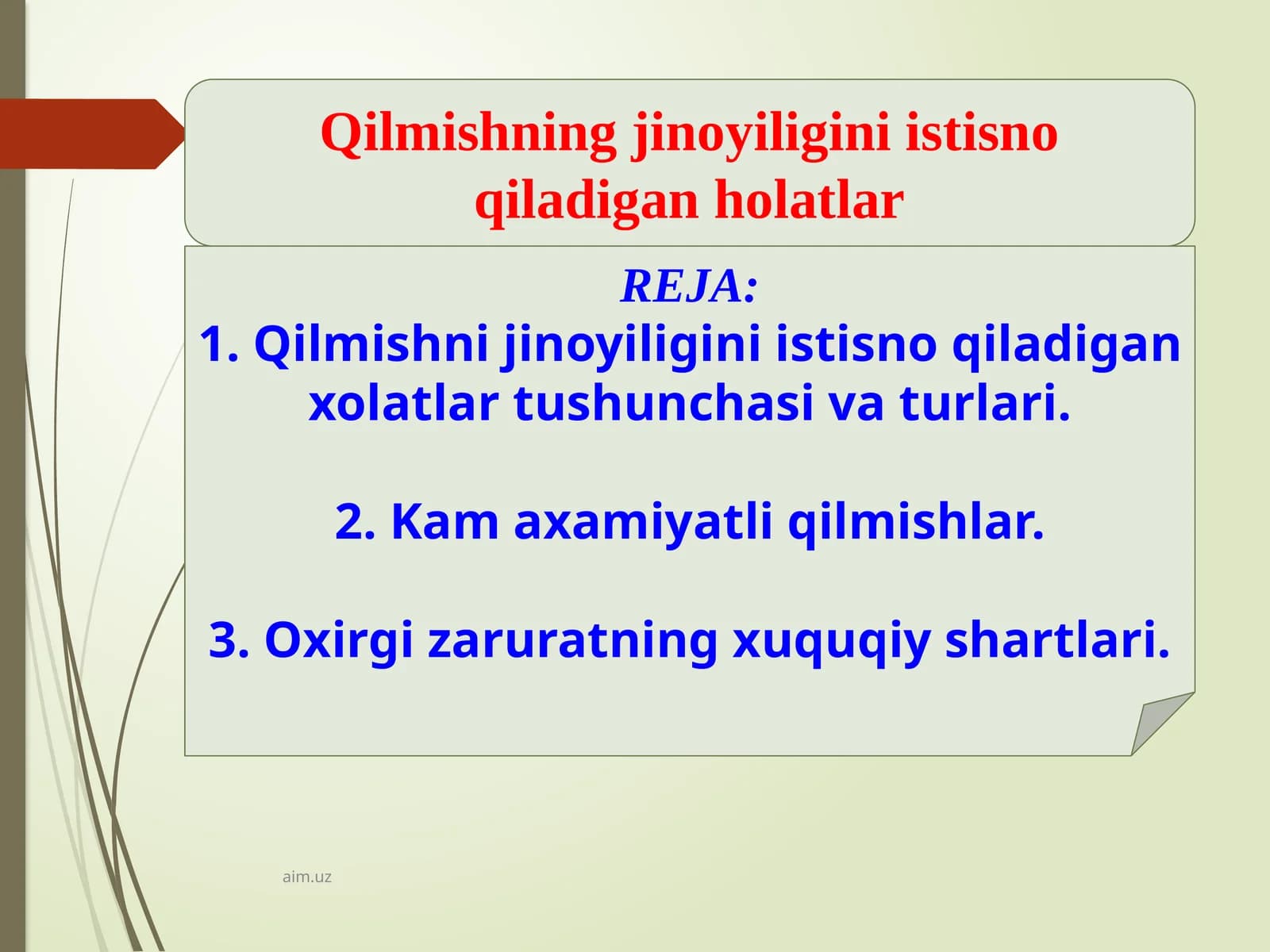 Qilmishning jinoyiligini istisno qiladigan holatlar

REJA:

1. Qilmishni jinoyiligini istisno qiladigan xolatlar tushunchasi va turlari.

2. Kam axamiyatli qilmishlar.

3. Oxirgi zaruratning xuquqiy shartlari.

aim.uz